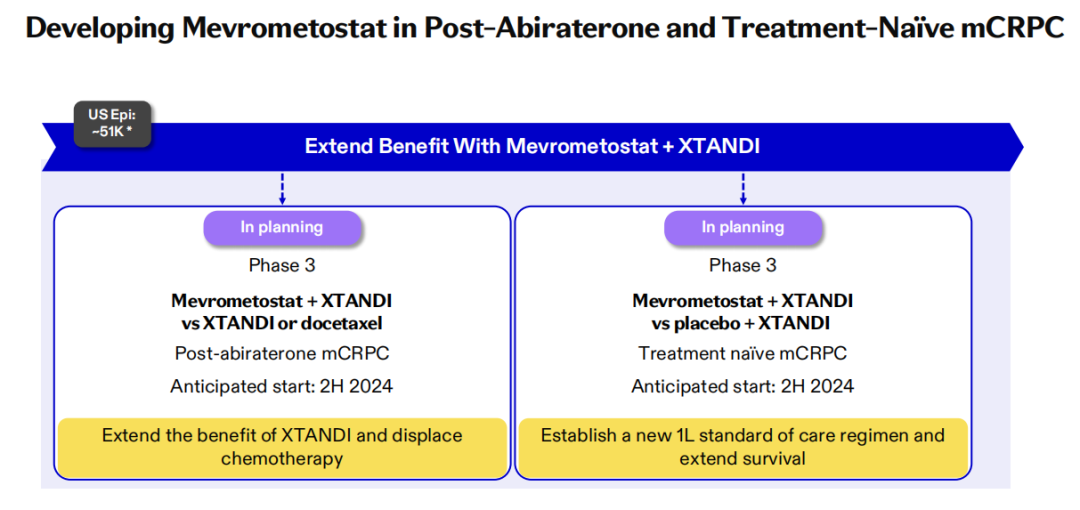 Developing Mevrometostat in Post-Abiraterone and Treatment-Naïve mCRPC

US Epi: ~51K *

Extend Benefit With Mevrometostat + XTANDI

In planning

Phase 3

Mevrometostat + XTANDI vs XTANDI or docetaxel

Post-abiraterone mCRPC

Anticipated start: 2H 2024

Extend the benefit of XTANDI and displace chemotherapy

In planning

Phase 3

Mevrometostat + XTANDI vs placebo + XTANDI

Treatment naïve mCRPC

Anticipated start: 2H 2024

Establish a new 1L standard of care regimen and extend survival